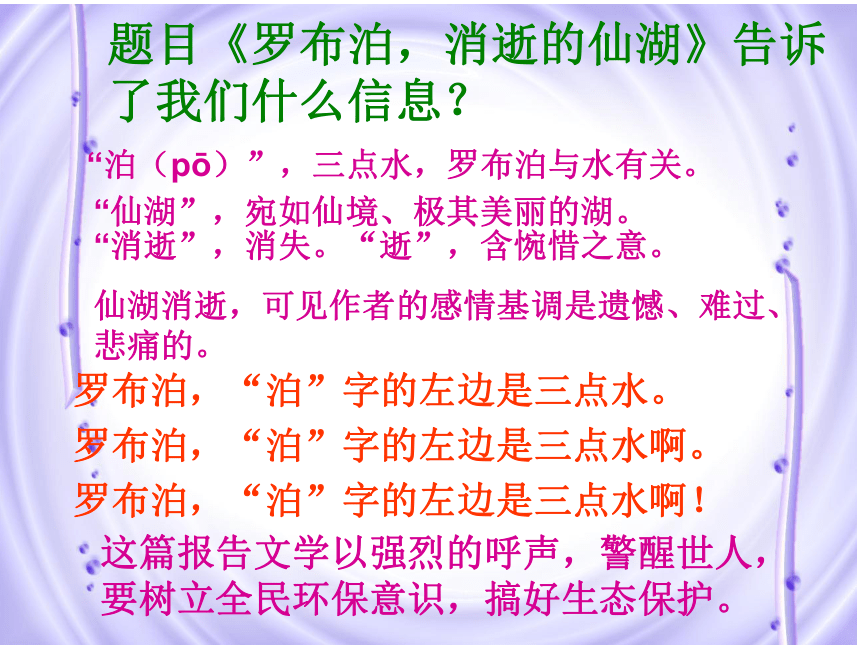 题目《罗布泊，消逝的仙湖》告诉了我们什么信息？

“泊（pō）”，三点水，罗布泊与水有关。

“仙湖”，宛如仙境、极其美丽的湖。
“消逝”，消失。“逝”，含惋惜之意。

仙湖消逝，可见作者的感情基调是遗憾、难过、悲痛的。

罗布泊，“泊”字的左边是三点水。

罗布泊，“泊”字的左边是三点水啊。

罗布泊，“泊”字的左边是三点水啊！

这篇报告文学以强烈的呼声，警醒世人，要树立全民环保意识，搞好生态保护。